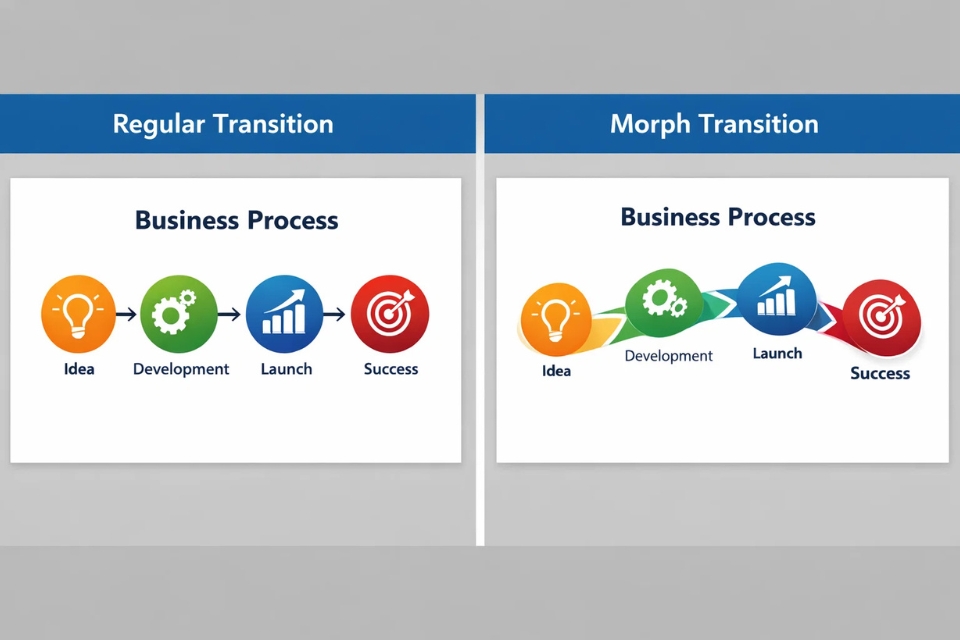 Regular Transition

Business Process

Idea

Development

Launch

Success

Morph Transition

Business Process

Idea

Development

Launch

Success